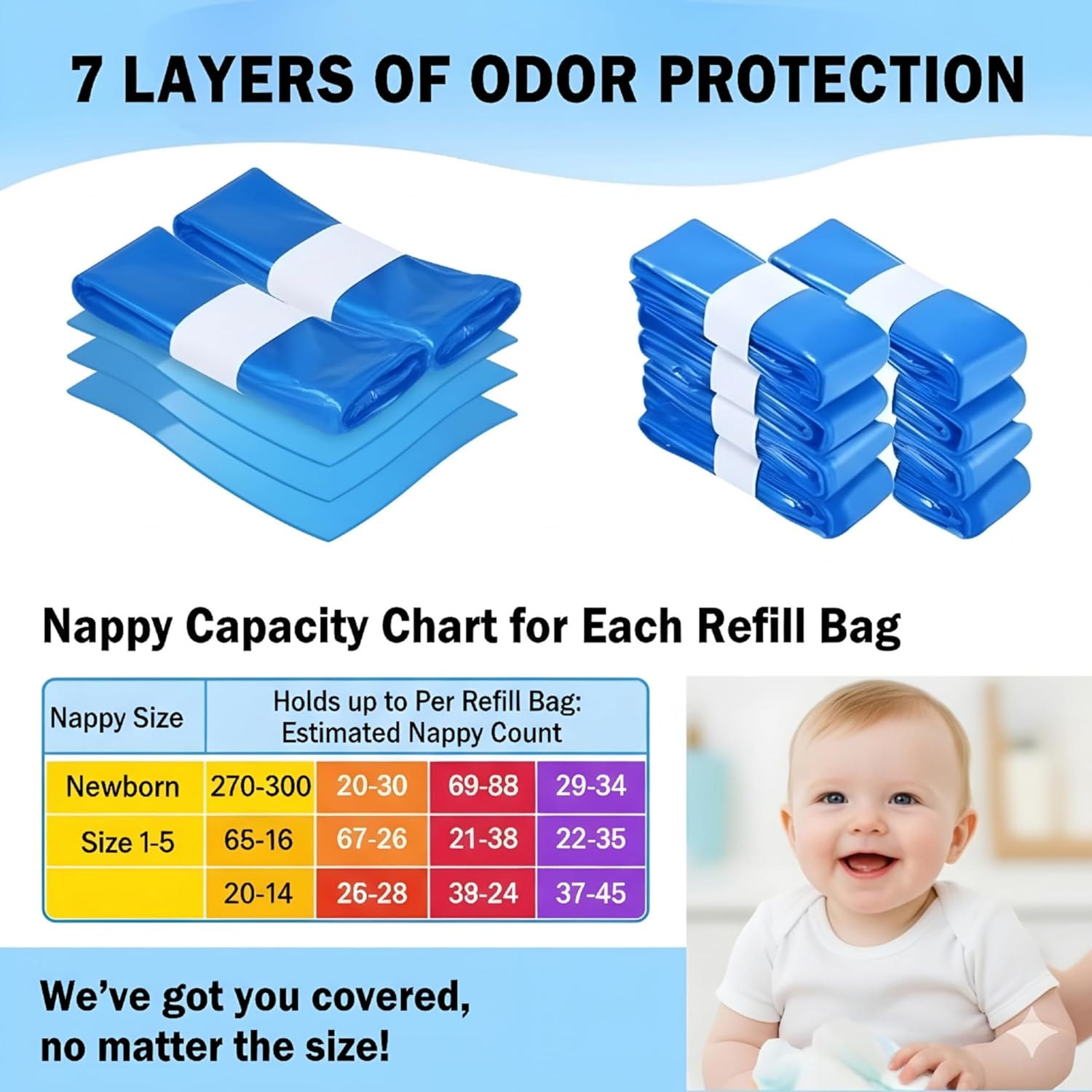 7 LAYERS OF ODOR PROTECTION

Nappy Capacity Chart for Each Refill Bag

| Nappy Size | Holds up to Per Refill Bag: Estimated Nappy Count | | | |
|---|---|---|---|---|
| Newborn | 270-300 | 20-30 | 69-88 | 29-34 |
| Size 1-5 | 65-16 | 67-26 | 21-38 | 22-35 |
| | 20-14 | 26-28 | 38-24 | 37-45 |

We've got you covered, no matter the size!